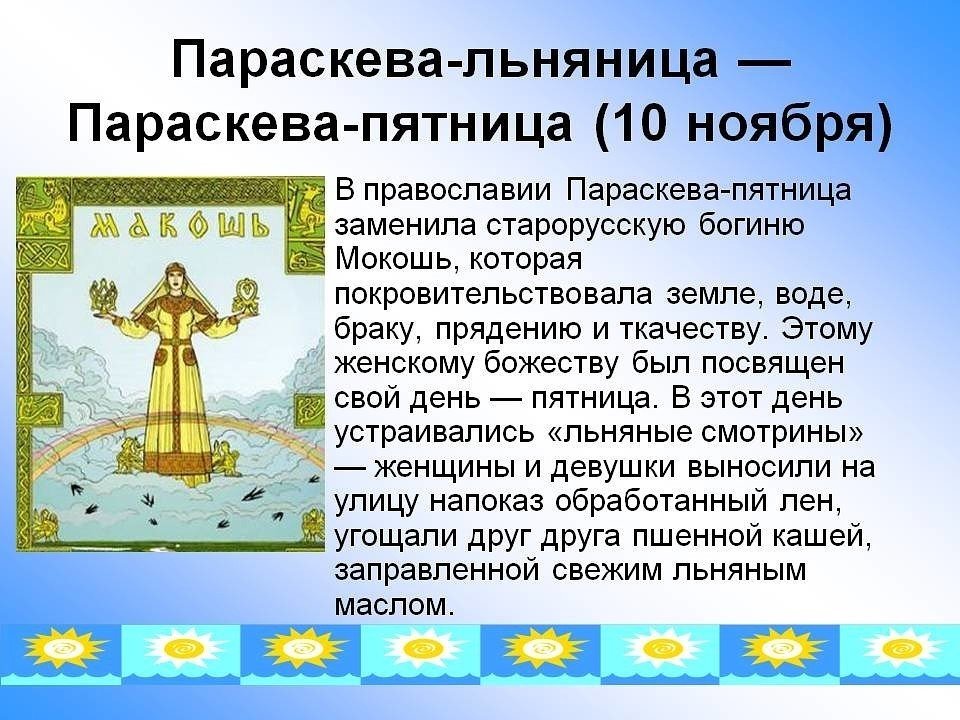 Параскева-льняница — Параскева-пятница (10 ноября)

МАКОШЬ

В православии Параскева-пятница заменила старорусскую богиню Мокошь, которая покровительствовала земле, воде, браку, прядению и ткачеству. Этому женскому божеству был посвящен свой день — пятница. В этот день устраивались «льняные смотрины» — женщины и девушки выносили на улицу напоказ обработанный лен, угощали друг друга пшенной кашей, заправленной свежим льняным маслом.